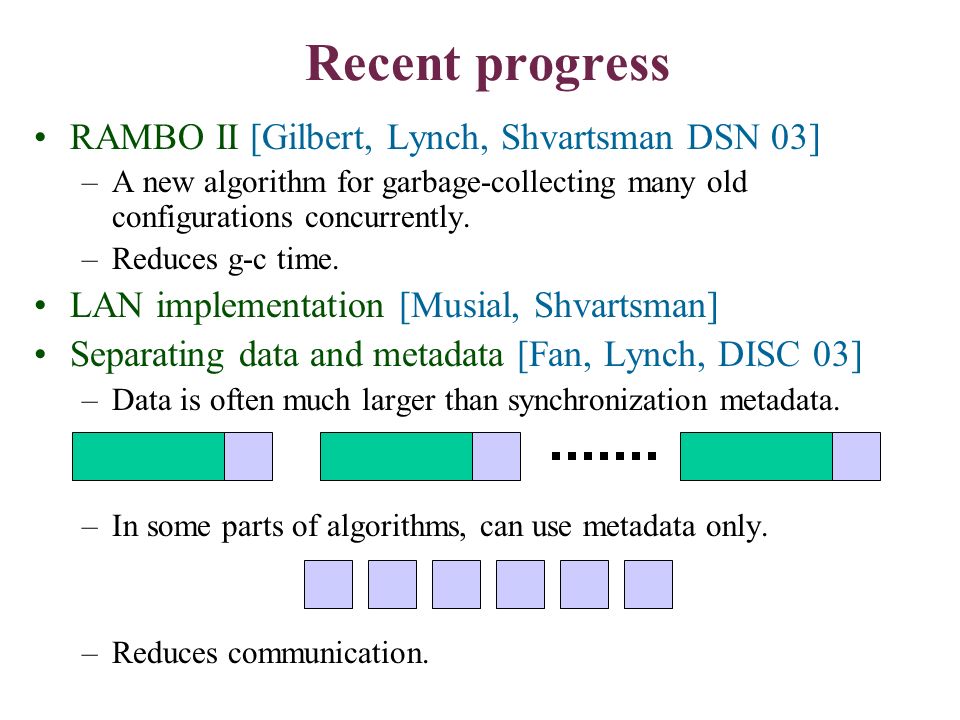 Recent progress

• RAMBO II [Gilbert, Lynch, Shvartsman DSN 03]
  – A new algorithm for garbage-collecting many old configurations concurrently.
  – Reduces g-c time.
• LAN implementation [Musial, Shvartsman]
• Separating data and metadata [Fan, Lynch, DISC 03]
  – Data is often much larger than synchronization metadata.

.......

  – In some parts of algorithms, can use metadata only.

  – Reduces communication.